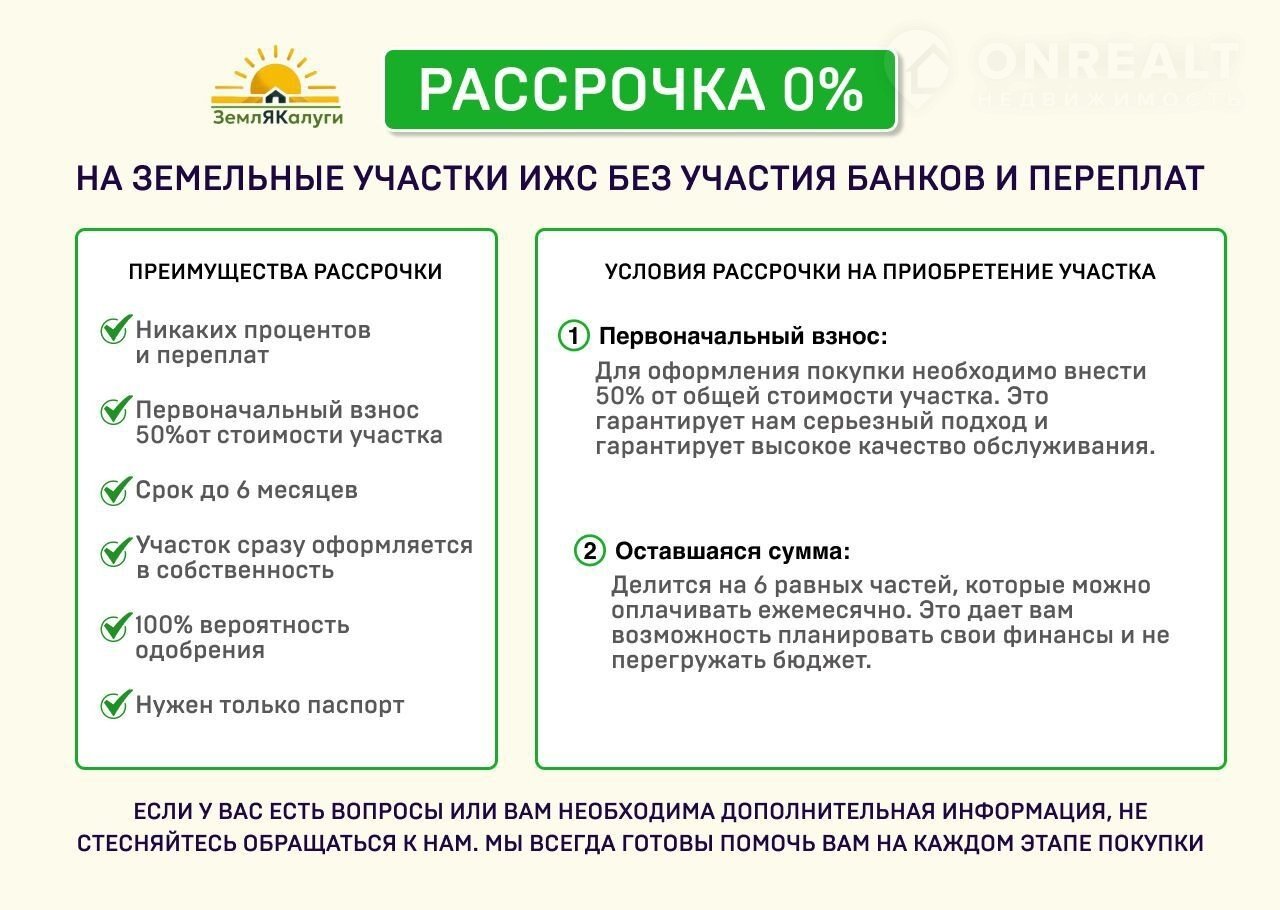 ЗемлЯКалуги

РАССРОЧКА 0%

ONREALT
НЕДВИЖИМОСТЬ

НА ЗЕМЕЛЬНЫЕ УЧАСТКИ ИЖС БЕЗ УЧАСТИЯ БАНКОВ И ПЕРЕПЛАТ

ПРЕИМУЩЕСТВА РАССРОЧКИ

Никаких процентов и переплат

Первоначальный взнос 50%от стоимости участка

Срок до 6 месяцев

Участок сразу оформляется в собственность

100% вероятность одобрения

Нужен только паспорт

УСЛОВИЯ РАССРОЧКИ НА ПРИОБРЕТЕНИЕ УЧАСТКА

1 Первоначальный взнос:
Для оформления покупки необходимо внести 50% от общей стоимости участка. Это гарантирует нам серьезный подход и гарантирует высокое качество обслуживания.

2 Оставшаяся сумма:
Делится на 6 равных частей, которые можно оплачивать ежемесячно. Это дает вам возможность планировать свои финансы и не перегружать бюджет.

ЕСЛИ У ВАС ЕСТЬ ВОПРОСЫ ИЛИ ВАМ НЕОБХОДИМА ДОПОЛНИТЕЛЬНАЯ ИНФОРМАЦИЯ, НЕ СТЕСНЯЙТЕСЬ ОБРАЩАТЬСЯ К НАМ. МЫ ВСЕГДА ГОТОВЫ ПОМОЧЬ ВАМ НА КАЖДОМ ЭТАПЕ ПОКУПКИ